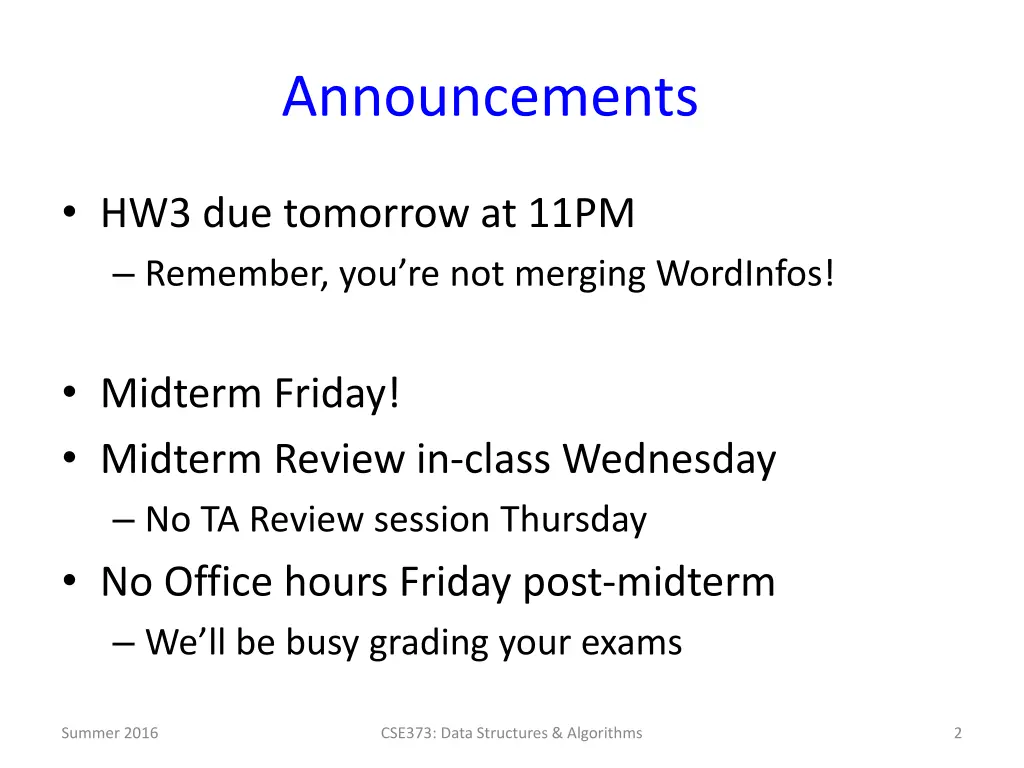 Announcements

• HW3 due tomorrow at 11PM
– Remember, you're not merging WordInfos!

• Midterm Friday!
• Midterm Review in-class Wednesday
– No TA Review session Thursday
• No Office hours Friday post-midterm
– We'll be busy grading your exams

Summer 2016

CSE373: Data Structures & Algorithms

2